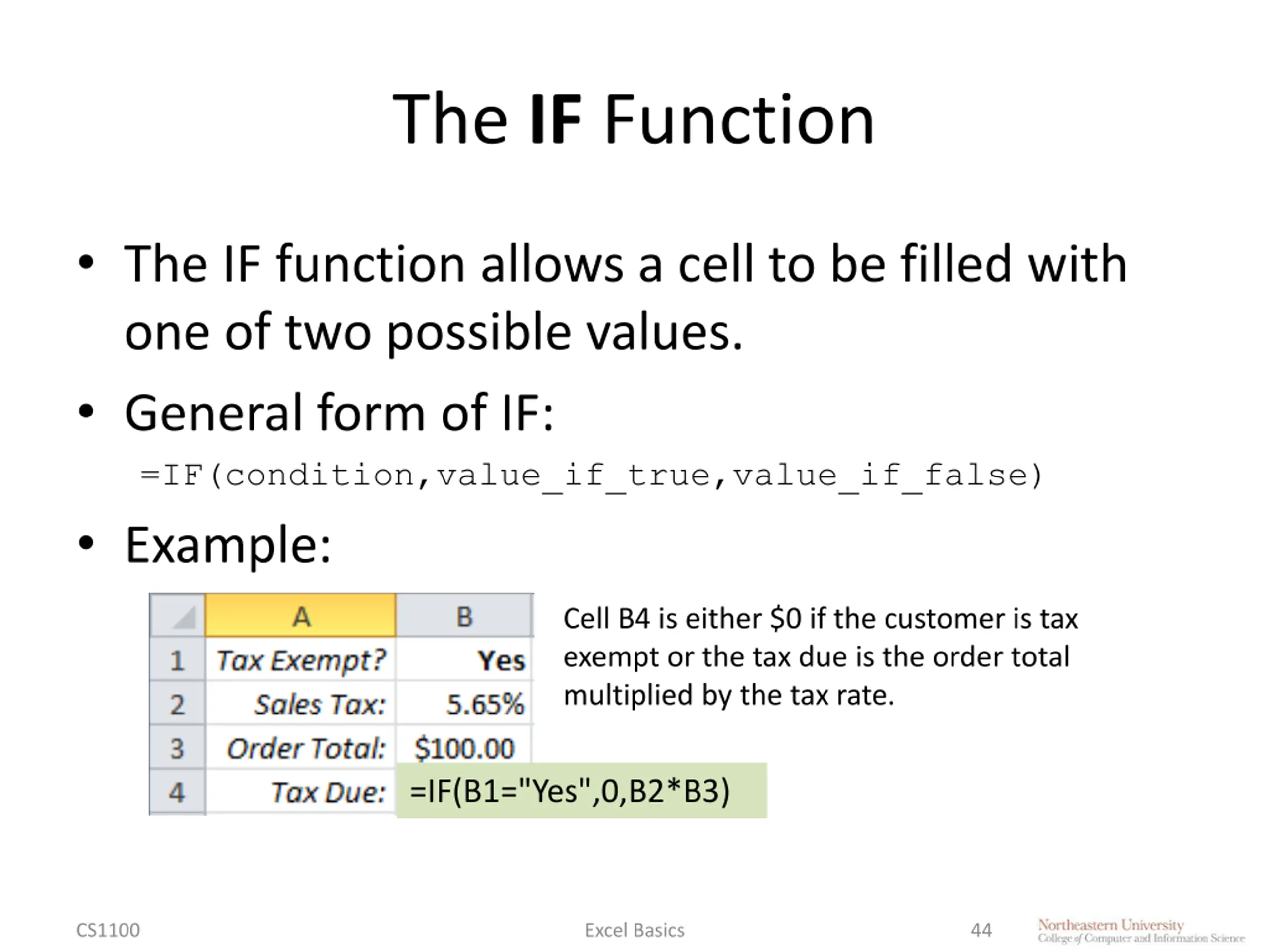 The IF Function

• The IF function allows a cell to be filled with one of two possible values.

• General form of IF:

=IF(condition,value_if_true,value_if_false)

• Example:

| | A | B |
|---|---|---|
| 1 | Tax Exempt? | Yes |
| 2 | Sales Tax: | 5.65% |
| 3 | Order Total: | \$100.00 |
| 4 | Tax Due: | =IF(B1="Yes",0,B2*B3) |

Cell B4 is either \$0 if the customer is tax exempt or the tax due is the order total multiplied by the tax rate.

CS1100 Excel Basics 44 Northeastern University College of Computer and Information Science